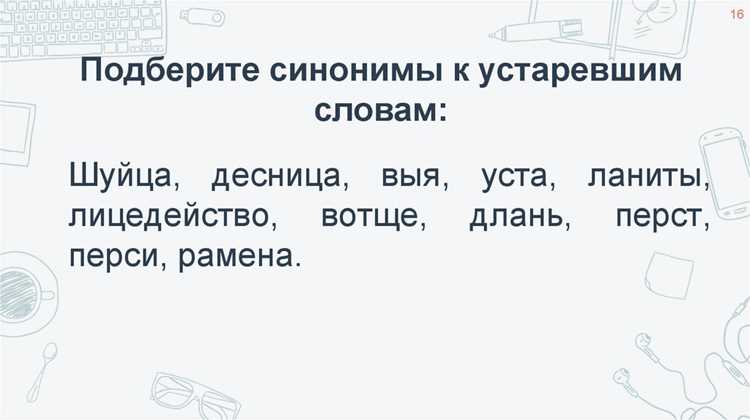 16

Подберите синонимы к устаревшим словам:

Шуйца, десница, выя, уста, ланиты, лицедейство, вотще, длань, перст, перси, рамена.